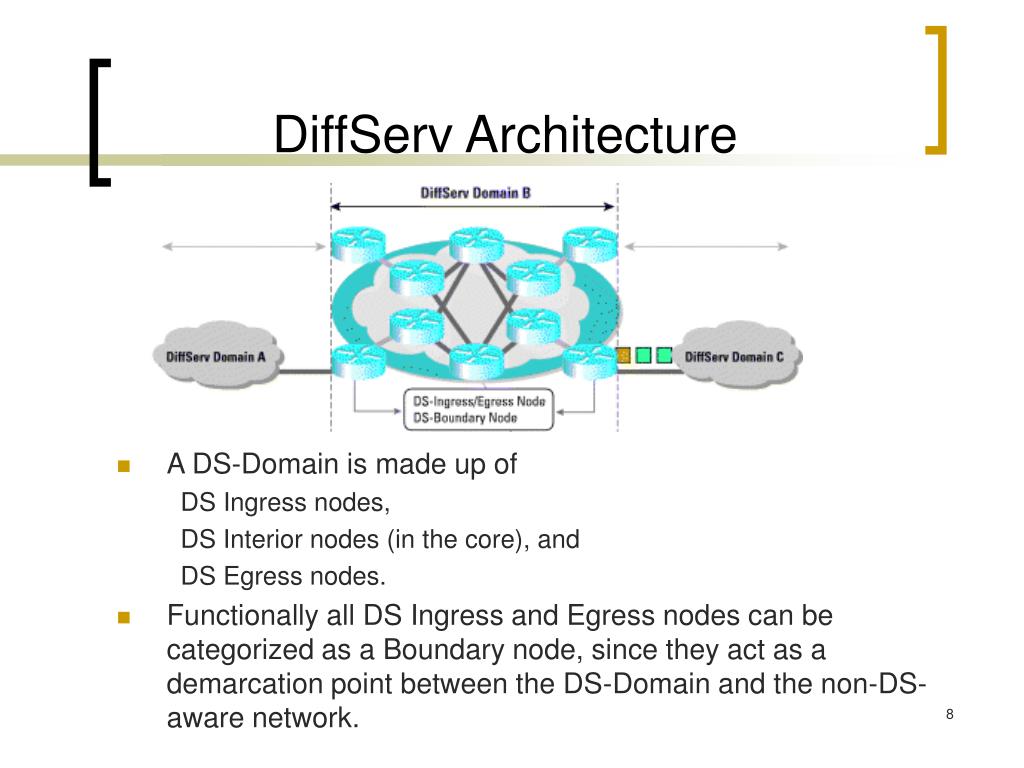 DiffServ Architecture

DiffServ Domain B

DiffServ Domain A

DiffServ Domain C

DS-Ingress/Egress Node
DS-Boundary Node

A DS-Domain is made up of
DS Ingress nodes,
DS Interior nodes (in the core), and
DS Egress nodes.

Functionally all DS Ingress and Egress nodes can be categorized as a Boundary node, since they act as a demarcation point between the DS-Domain and the non-DS-aware network.

8